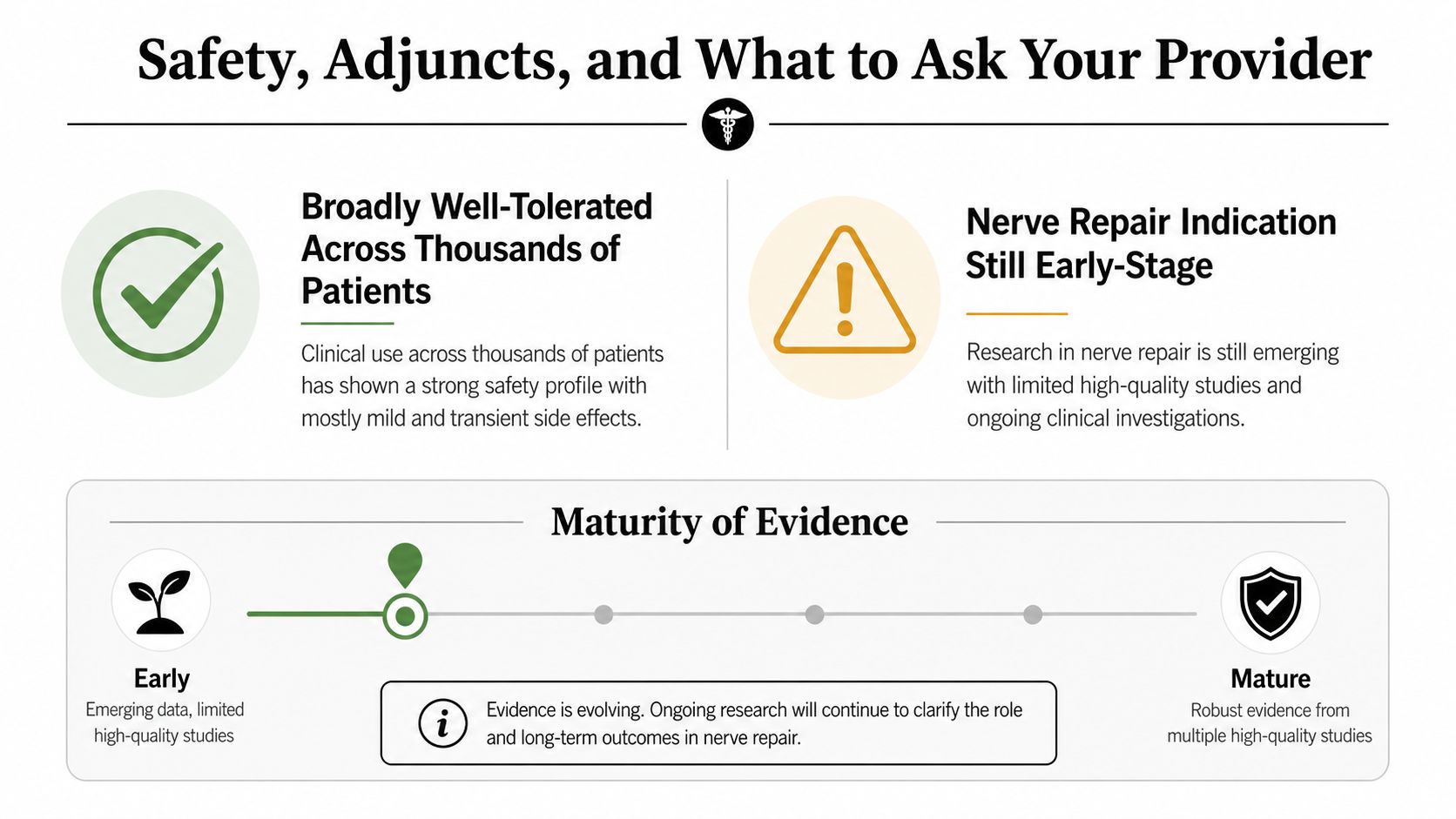 Safety, Adjuncts, and What to Ask Your Provider

Broadly Well-Tolerated Across Thousands of Patients

Clinical use across thousands of patients has shown a strong safety profile with mostly mild and transient side effects.

Nerve Repair Indication Still Early-Stage

Research in nerve repair is still emerging with limited high-quality studies and ongoing clinical investigations.

Maturity of Evidence

Early
Emerging data, limited high-quality studies

Evidence is evolving. Ongoing research will continue to clarify the role and long-term outcomes in nerve repair.

Mature
Robust evidence from multiple high-quality studies